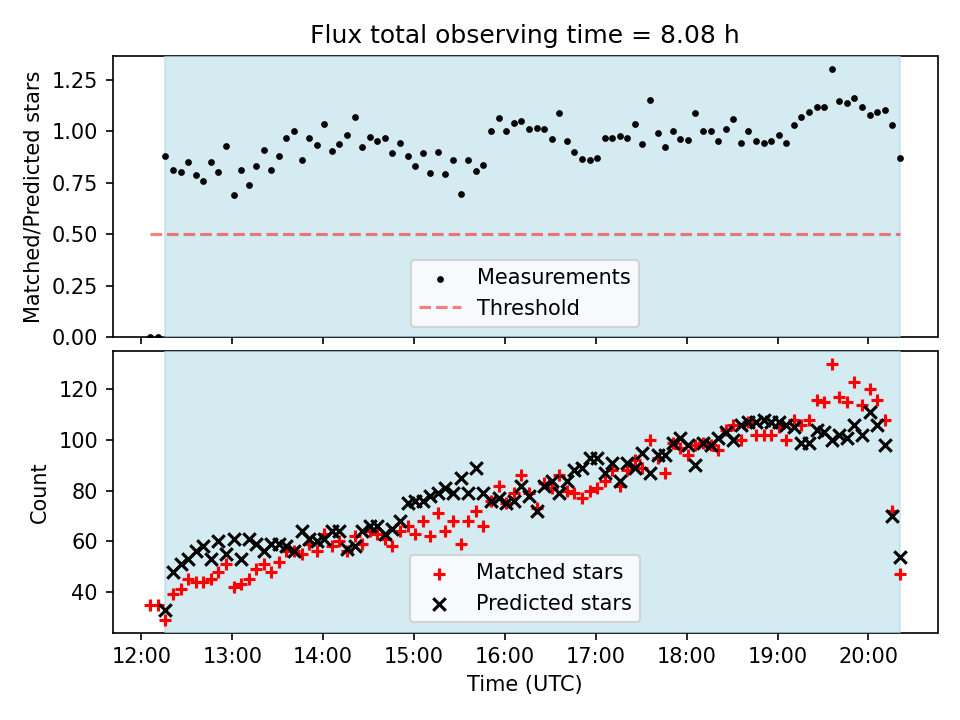 Flux total observing time = 8.08 h

Matched/Predicted stars

1.25
1.00
0.75
0.50
0.25
0.00

Measurements
Threshold

Count

120
100
80
60
40

Matched stars
Predicted stars

12:00 13:00 14:00 15:00 16:00 17:00 18:00 19:00 20:00

Time (UTC)